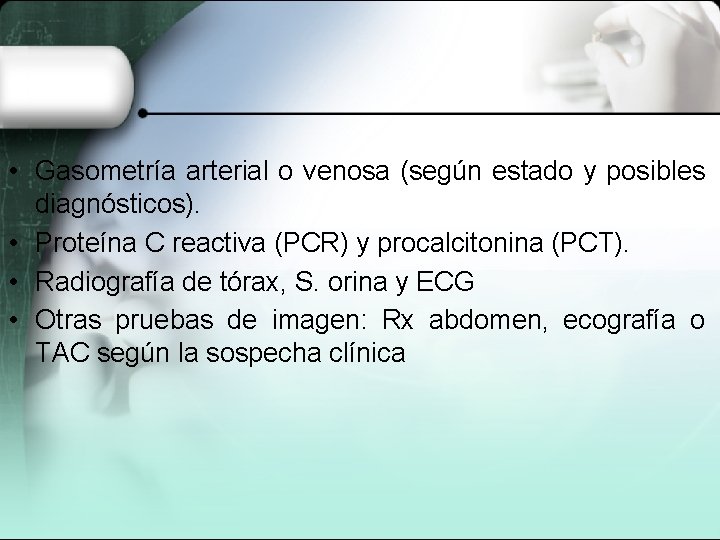 • Gasometría arterial o venosa (según estado y posibles diagnósticos).
• Proteína C reactiva (PCR) y procalcitonina (PCT).
• Radiografía de tórax, S. orina y ECG
• Otras pruebas de imagen: Rx abdomen, ecografía o TAC según la sospecha clínica